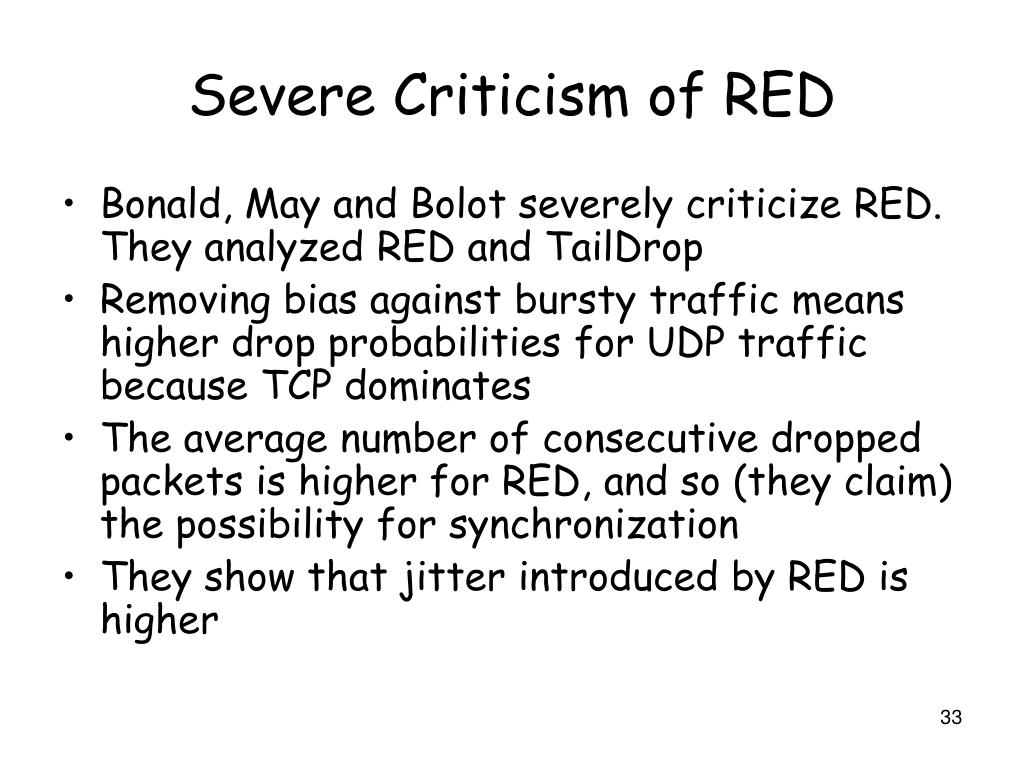 Severe Criticism of RED

• Bonald, May and Bolot severely criticize RED. They analyzed RED and TailDrop
• Removing bias against bursty traffic means higher drop probabilities for UDP traffic because TCP dominates
• The average number of consecutive dropped packets is higher for RED, and so (they claim) the possibility for synchronization
• They show that jitter introduced by RED is higher

33